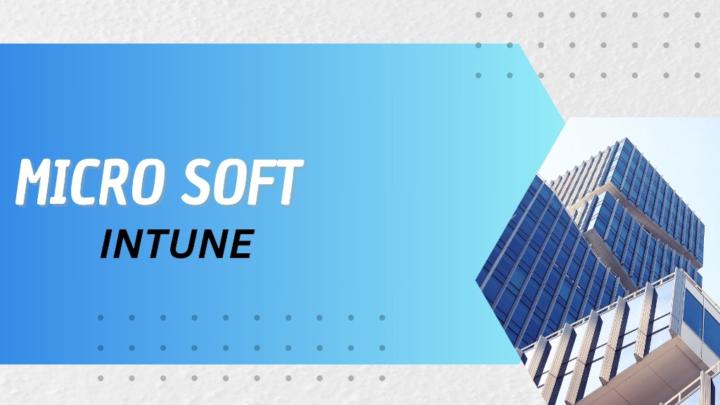 MICRO SOFT
INTUNE